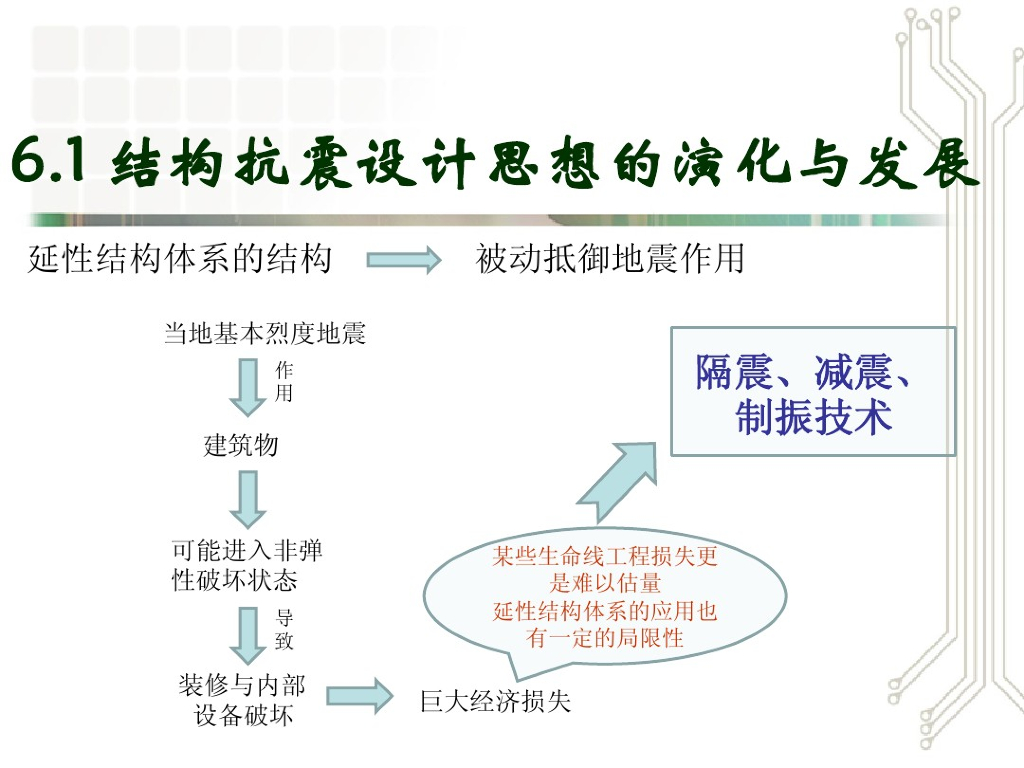 6.1 结构抗震设计思想的演化与发展

延性结构体系的结构

被动抵御地震作用

当地基本烈度地震

作用

建筑物

可能进入非弹性破坏状态

导致

装修与内部设备破坏

巨大经济损失

某些生命线工程损失更是难以估量
延性结构体系的应用也有一定的局限性

隔震、减震、制振技术